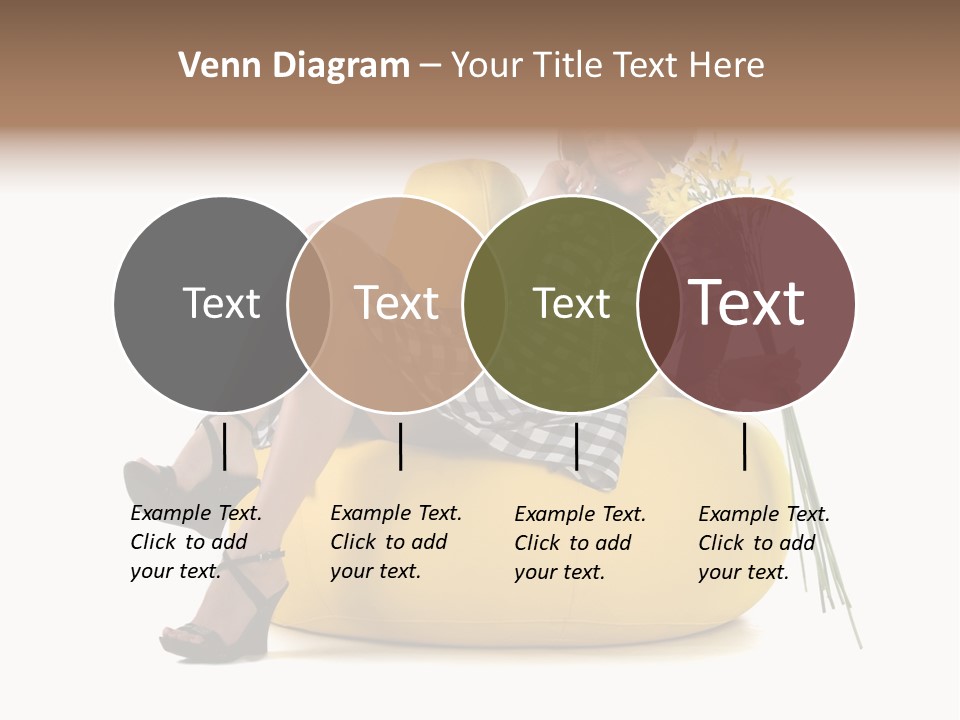 Venn Diagram – Your Title Text Here

Text

Text

Text

Text

Example Text. Click to add your text.

Example Text. Click to add your text.

Example Text. Click to add your text.

Example Text. Click to add your text.